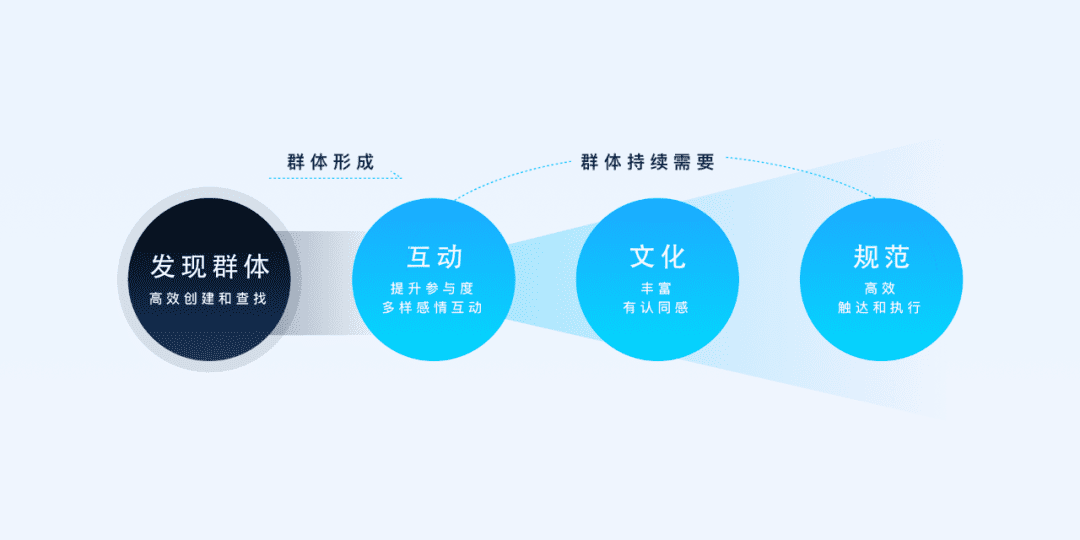 群体形成

群体持续需要

发现群体
高效创建和查找

互动
提升参与度
多样感情互动

文化
丰富
有认同感

规范
高效
触达和执行